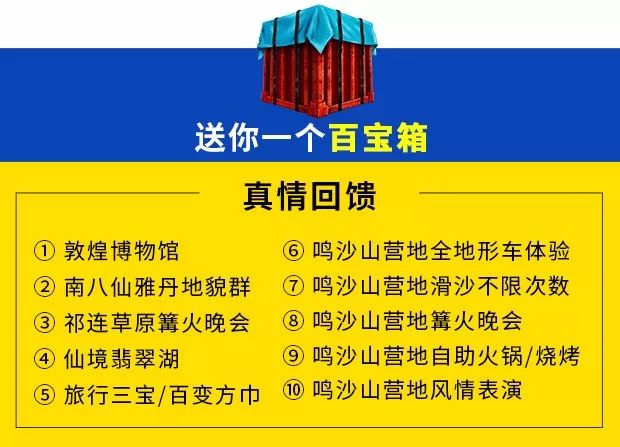 送你一个百宝箱

真情回馈

① 敦煌博物馆
② 南八仙雅丹地貌群
③ 祁连草原篝火晚会
④ 仙境翡翠湖
⑤ 旅行三宝/百变方巾

⑥ 鸣沙山营地全地形车体验
⑦ 鸣沙山营地滑沙不限次数
⑧ 鸣沙山营地篝火晚会
⑨ 鸣沙山营地自助火锅/烧烤
⑩ 鸣沙山营地风情表演